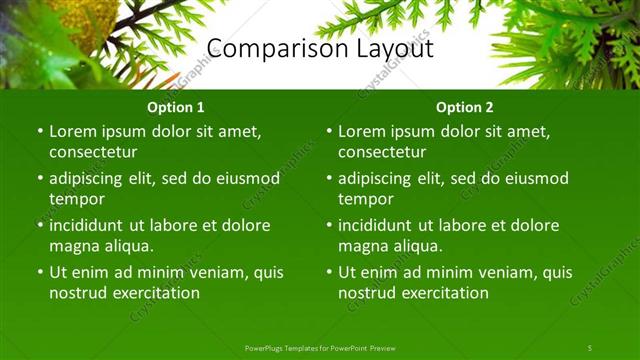 Comparison Layout

Option 1

• Lorem ipsum dolor sit amet, consectetur
• adipiscing elit, sed do eiusmod tempor
• incididunt ut labore et dolore magna aliqua.
• Ut enim ad minim veniam, quis nostrud exercitation

Option 2

• Lorem ipsum dolor sit amet, consectetur
• adipiscing elit, sed do eiusmod tempor
• incididunt ut labore et dolore magna aliqua.
• Ut enim ad minim veniam, quis nostrud exercitation

CrystalGraphics

PowerPlugs Templates for PowerPoint Preview

5